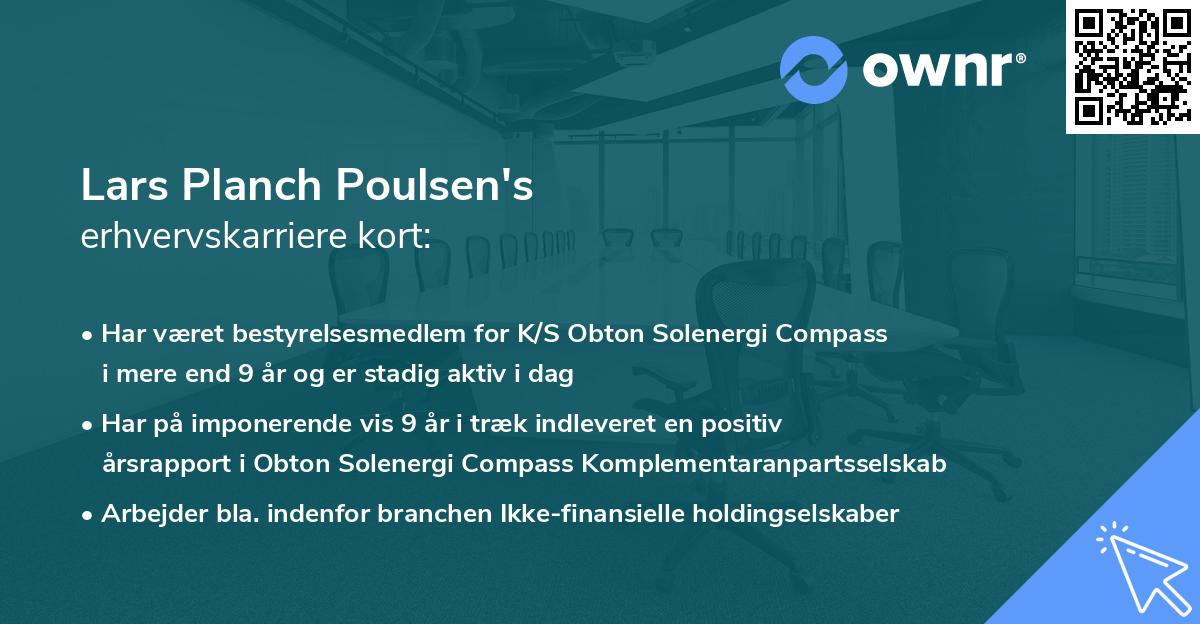 ownr®

Lars Planch Poulsen's
erhvervskarriere kort:

• Har været bestyrelsesmedlem for K/S Obton Solenergi Compass i mere end 9 år og er stadig aktiv i dag

• Har på imponerende vis 9 år i træk indleveret en positiv årsrapport i Obton Solenergi Compass Komplementaranpartsselskab

• Arbejder bla. indenfor branchen Ikke-finansielle holdingselskaber